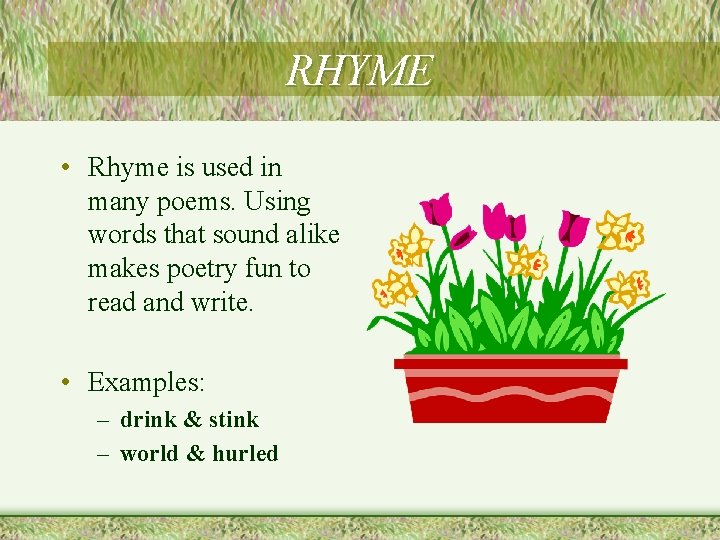 RHYME

• Rhyme is used in many poems. Using words that sound alike makes poetry fun to read and write.

• Examples:
– drink & stink
– world & hurled